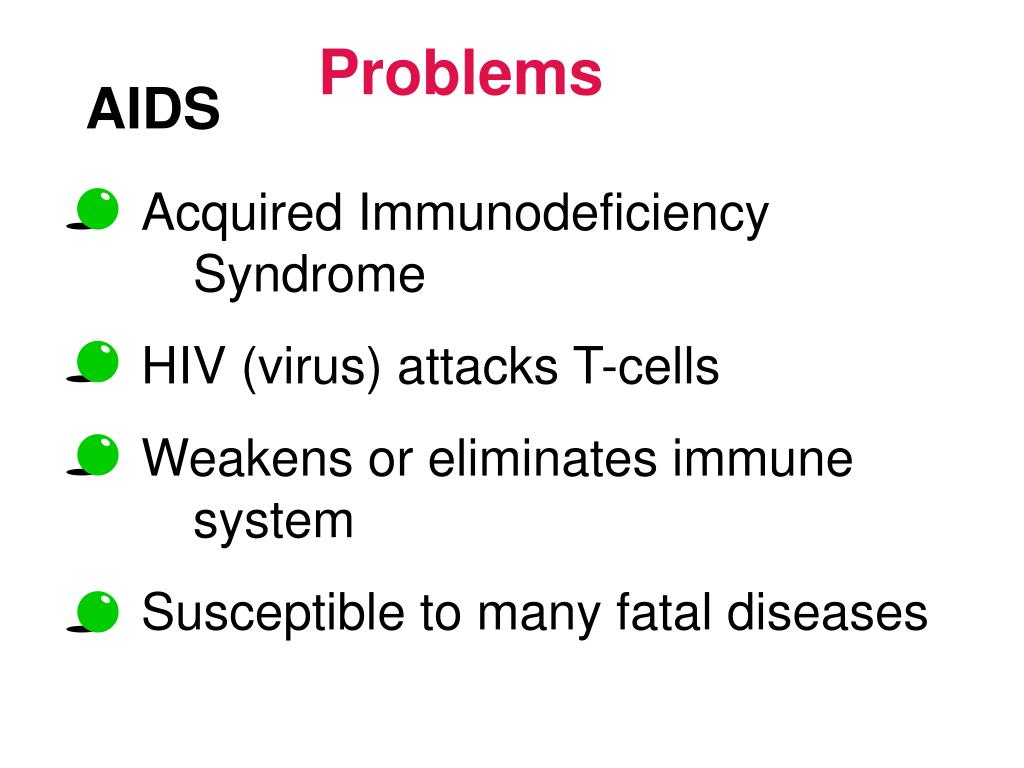 Problems

AIDS

Acquired Immunodeficiency Syndrome

HIV (virus) attacks T-cells

Weakens or eliminates immune system

Susceptible to many fatal diseases